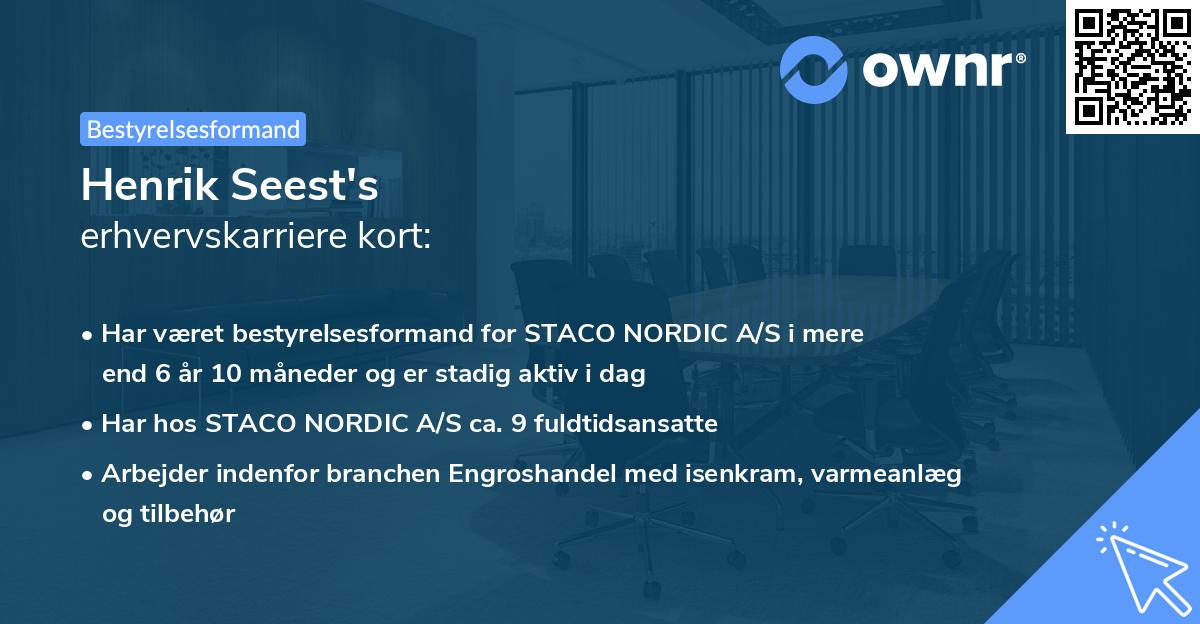 ownr®

Bestyrelsesformand

Henrik Seest's
erhvervskarriere kort:

• Har været bestyrelsesformand for STACO NORDIC A/S i mere end 6 år 10 måneder og er stadig aktiv i dag
• Har hos STACO NORDIC A/S ca. 9 fuldtidsansatte
• Arbejder indenfor branchen Engroshandel med isenkram, varmeanlæg og tilbehør